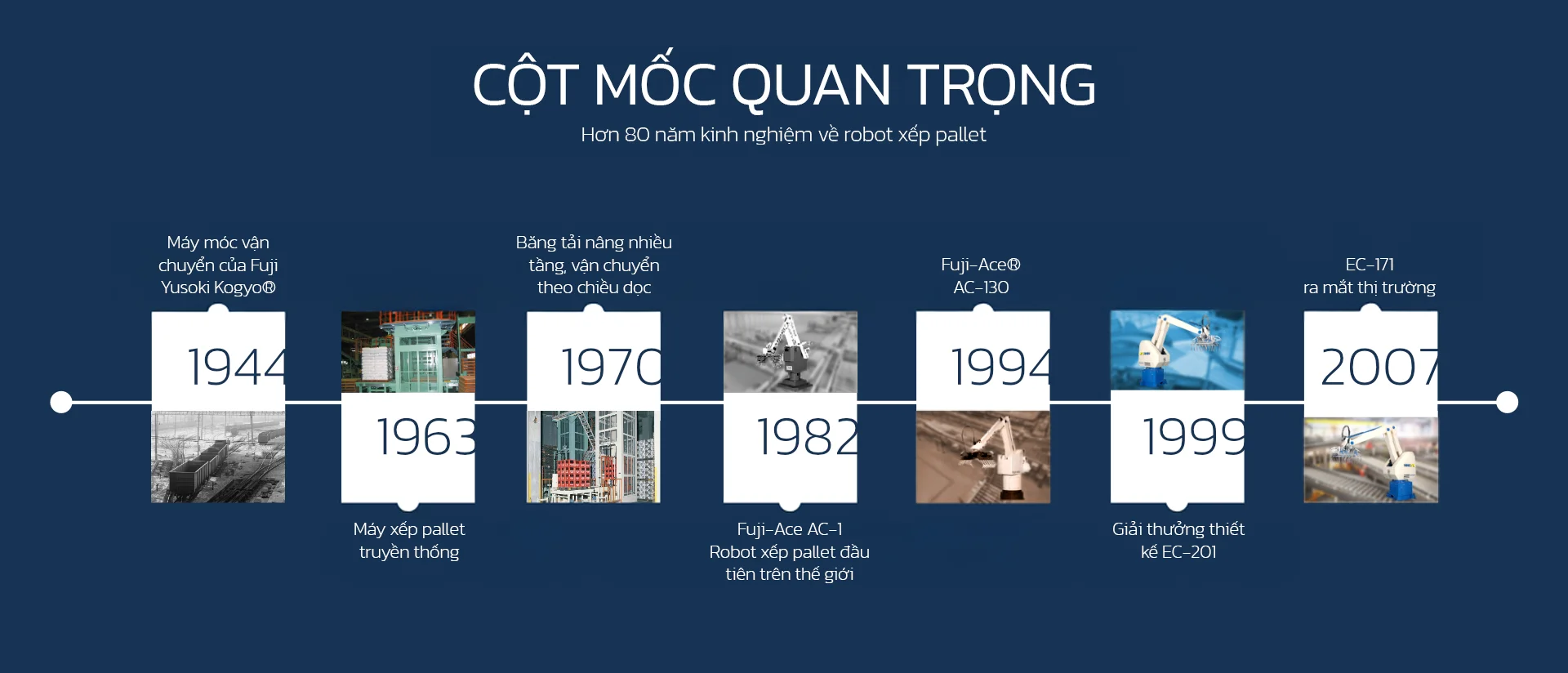 CỘT MỐC QUAN TRỌNG
Hơn 80 năm kinh nghiệm về robot xếp pallet

Máy móc vận chuyển của Fuji Yusoki Kogyo®

1944

1963

Máy xếp pallet truyền thống

Băng tải nâng nhiều tầng, vận chuyển theo chiều dọc

1970

1982

Fuji-Ace AC-1
Robot xếp pallet đầu tiên trên thế giới

Fuji-Ace®
AC-130

1994

1999

Giải thưởng thiết kế EC-201

EC-171
ra mắt thị trường

2007